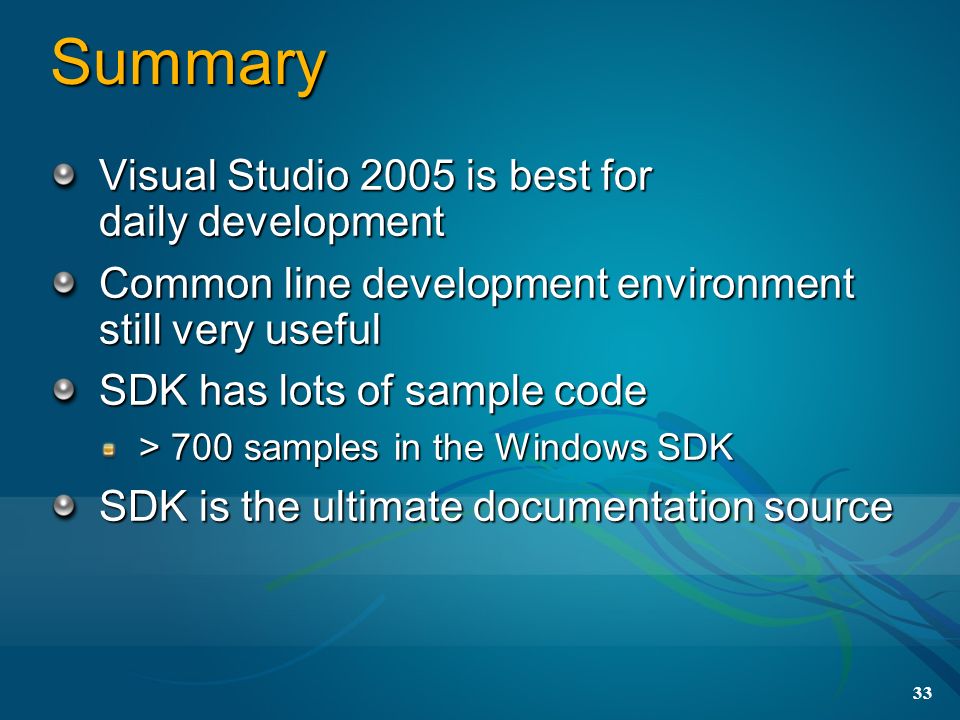 Summary

Visual Studio 2005 is best for daily development

Common line development environment still very useful

SDK has lots of sample code

> 700 samples in the Windows SDK

SDK is the ultimate documentation source

33